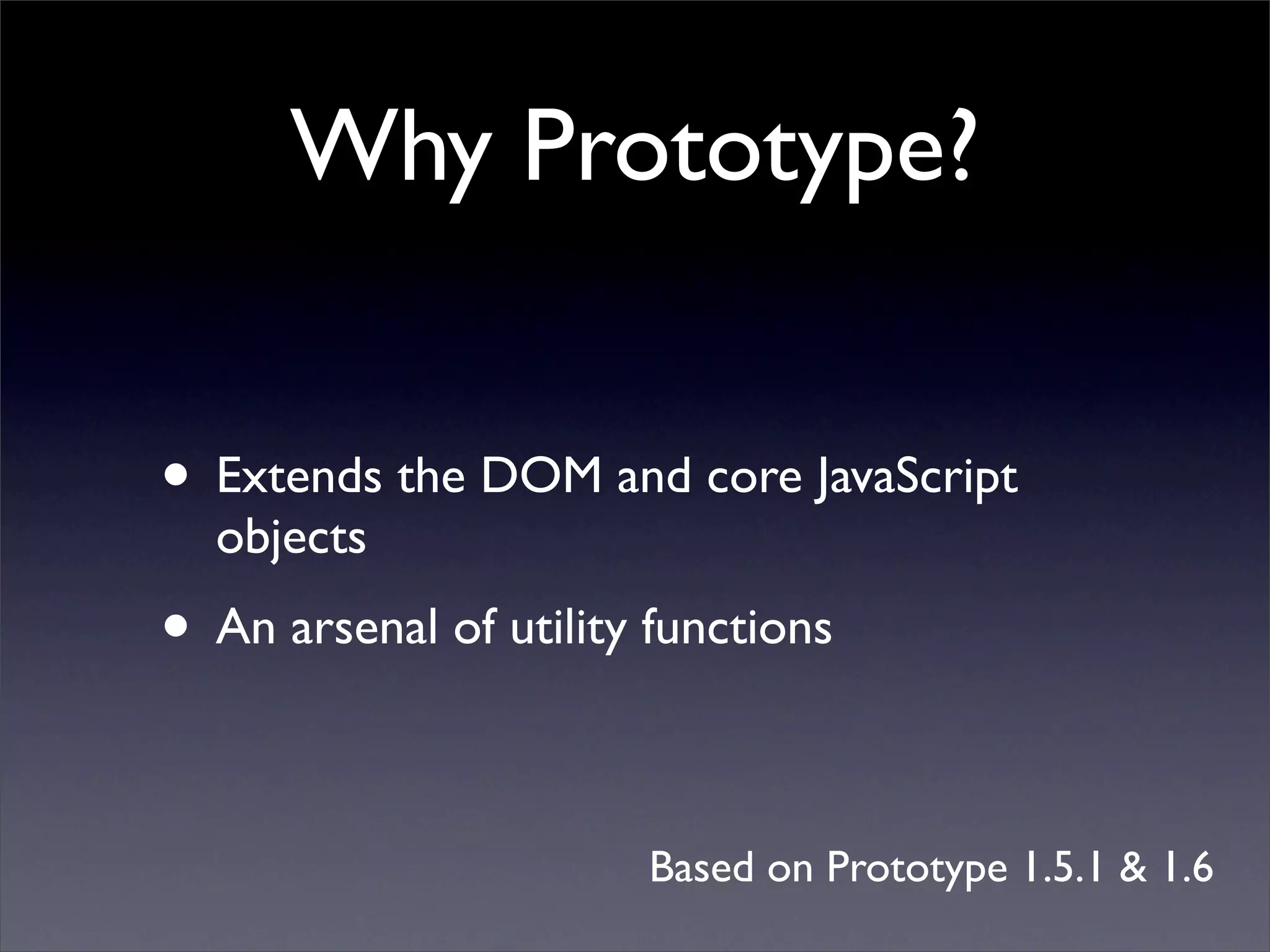 Why Prototype?

• Extends the DOM and core JavaScript objects

• An arsenal of utility functions

Based on Prototype 1.5.1 & 1.6